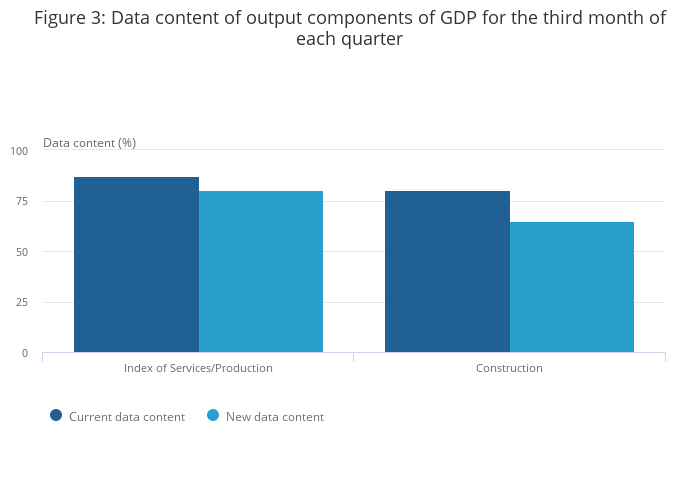 Figure 3: Data content of output components of GDP for the third month of each quarter

Data content (%)

100

75

50

25

0

Index of Services/Production

Construction

Current data content

New data content